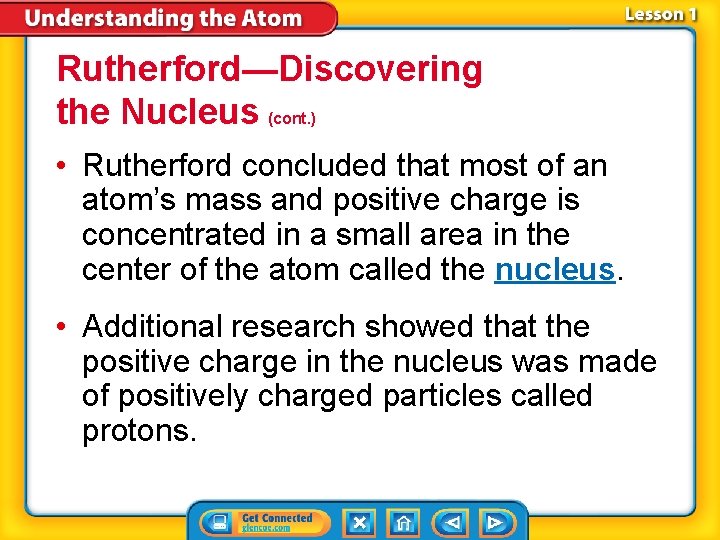 Understanding the Atom

Lesson 1

Rutherford—Discovering the Nucleus (cont.)

• Rutherford concluded that most of an atom's mass and positive charge is concentrated in a small area in the center of the atom called the nucleus.

• Additional research showed that the positive charge in the nucleus was made of positively charged particles called protons.

Get Connected glencoe.com